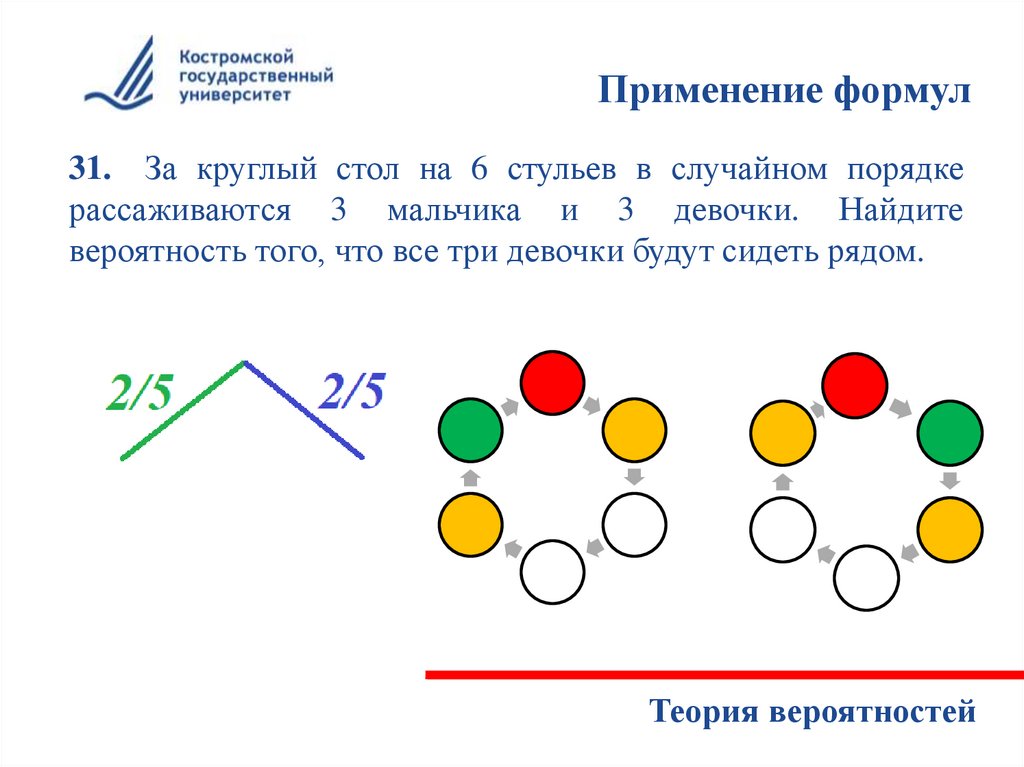 Костромской государственный университет

Применение формул

31. За круглый стол на 6 стульев в случайном порядке рассаживаются 3 мальчика и 3 девочки. Найдите вероятность того, что все три девочки будут сидеть рядом.

2/5

2/5

Теория вероятностей